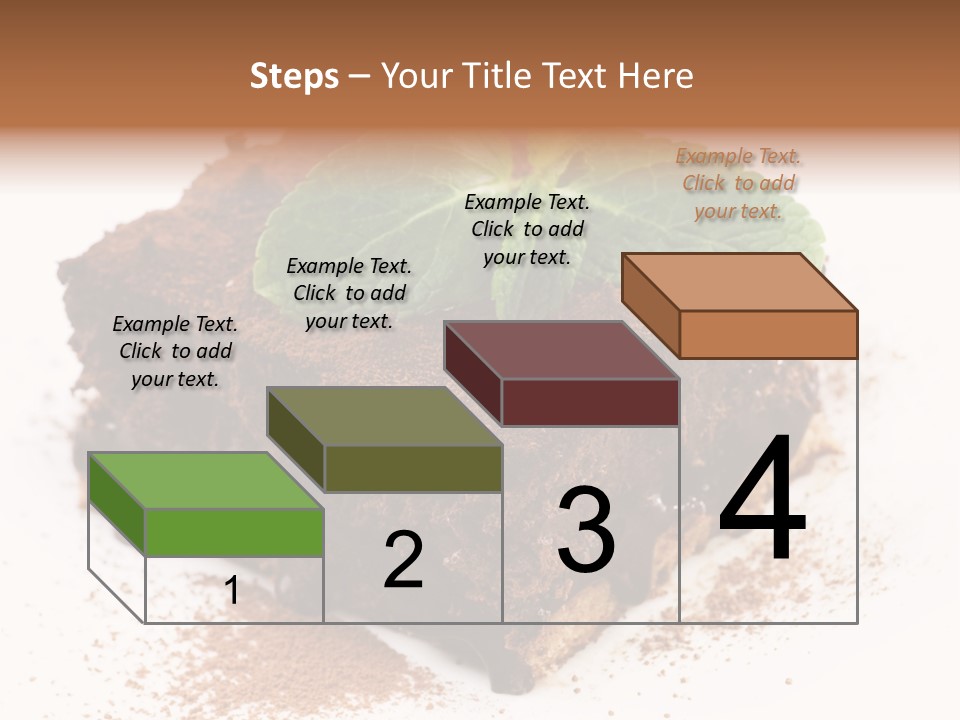 Steps – Your Title Text Here

Example Text. Click to add your text.

Example Text. Click to add your text.

Example Text. Click to add your text.

Example Text. Click to add your text.

1

2

3

4